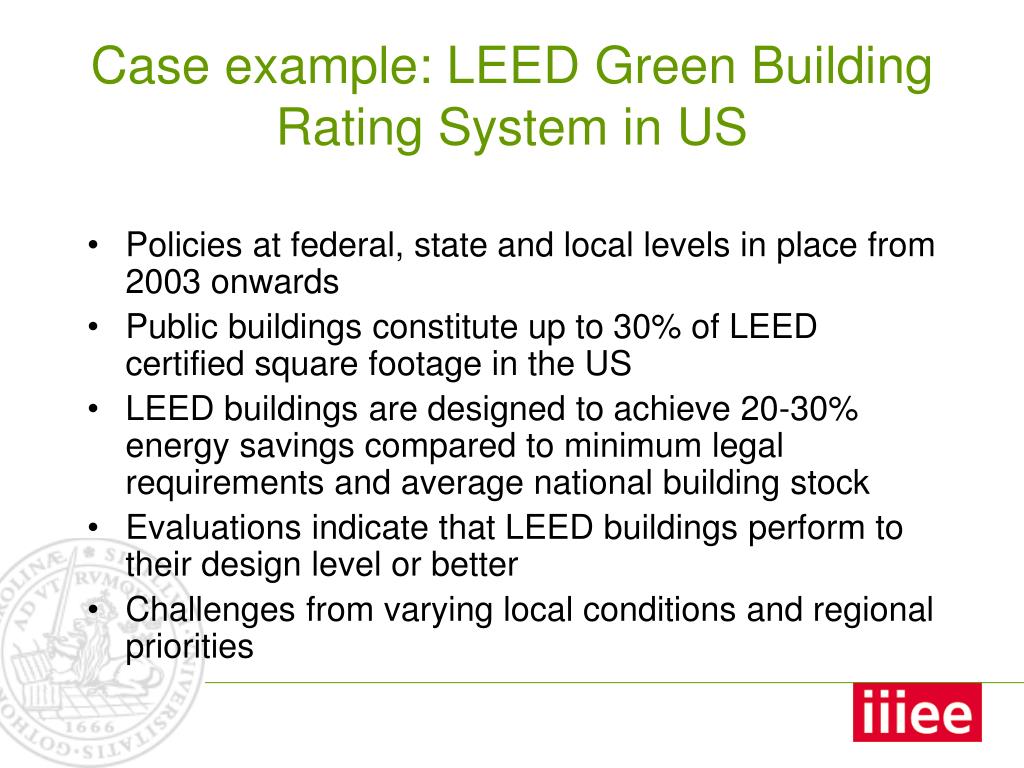 Case example: LEED Green Building Rating System in US

• Policies at federal, state and local levels in place from 2003 onwards
• Public buildings constitute up to 30% of LEED certified square footage in the US
• LEED buildings are designed to achieve 20-30% energy savings compared to minimum legal requirements and average national building stock
• Evaluations indicate that LEED buildings perform to their design level or better
• Challenges from varying local conditions and regional priorities

iiiee